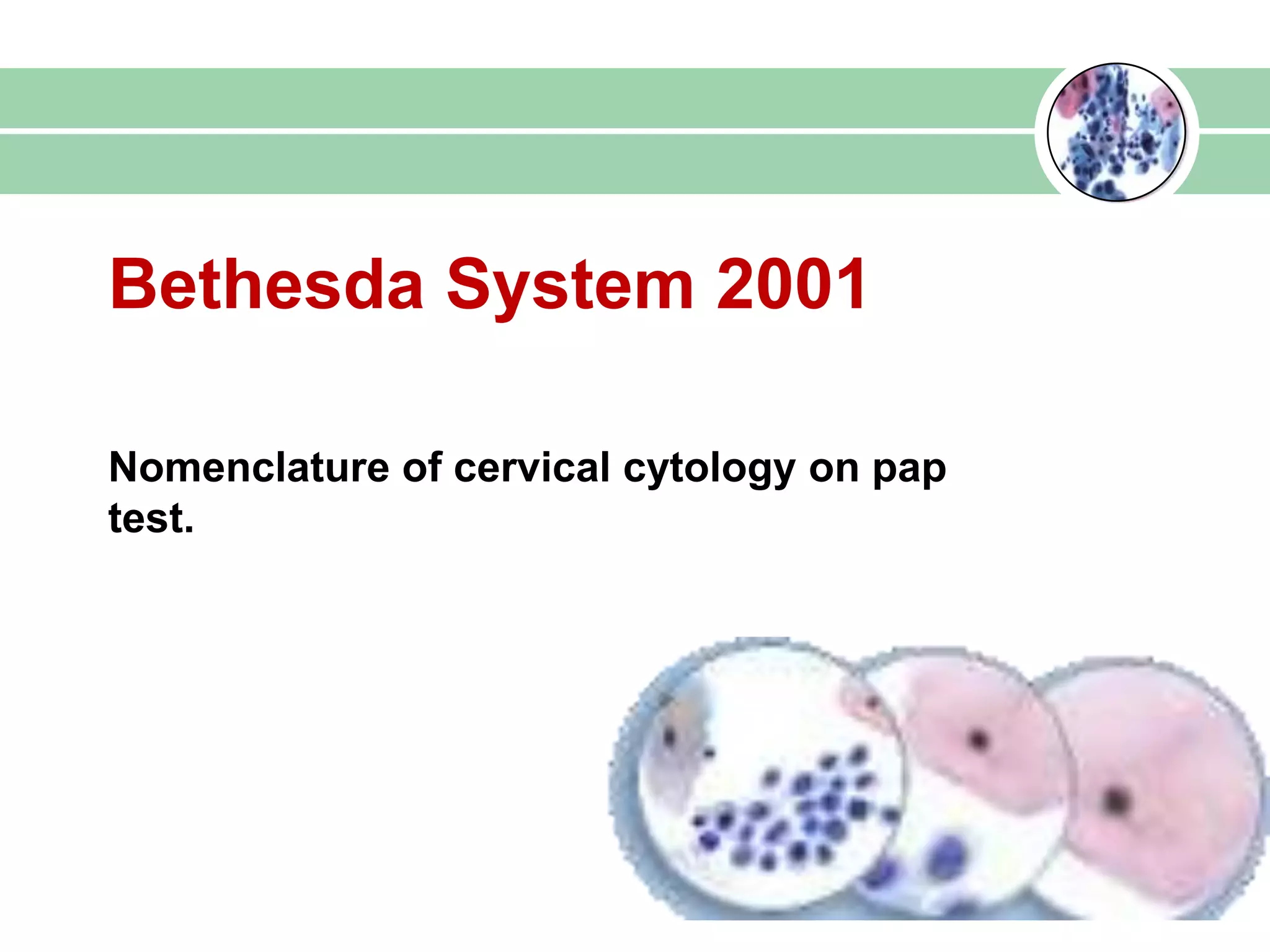 Bethesda System 2001

Nomenclature of cervical cytology on pap test.